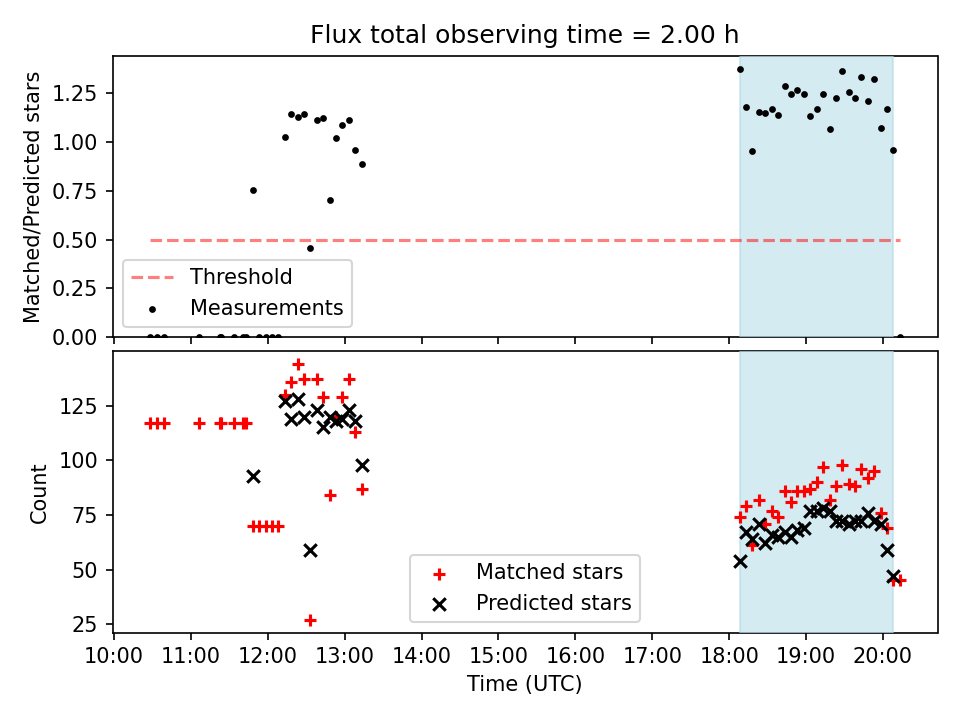 Flux total observing time = 2.00 h

Matched/Predicted stars

1.25
1.00
0.75
0.50
0.25
0.00

Threshold
Measurements

Count

125
100
75
50
25

Matched stars
Predicted stars

10:00 11:00 12:00 13:00 14:00 15:00 16:00 17:00 18:00 19:00 20:00

Time (UTC)